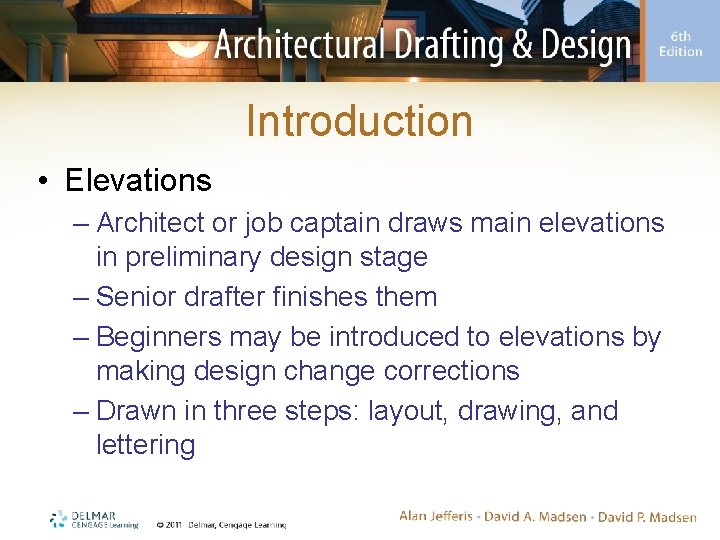 Architectural Drafting & Design 6th Edition

Introduction

• Elevations
– Architect or job captain draws main elevations in preliminary design stage
– Senior drafter finishes them
– Beginners may be introduced to elevations by making design change corrections
– Drawn in three steps: layout, drawing, and lettering

DELMAR CENGAGE Learning © 2011 Delmar, Cengage Learning

Alan Jefferis • David A. Madsen • David P. Madsen